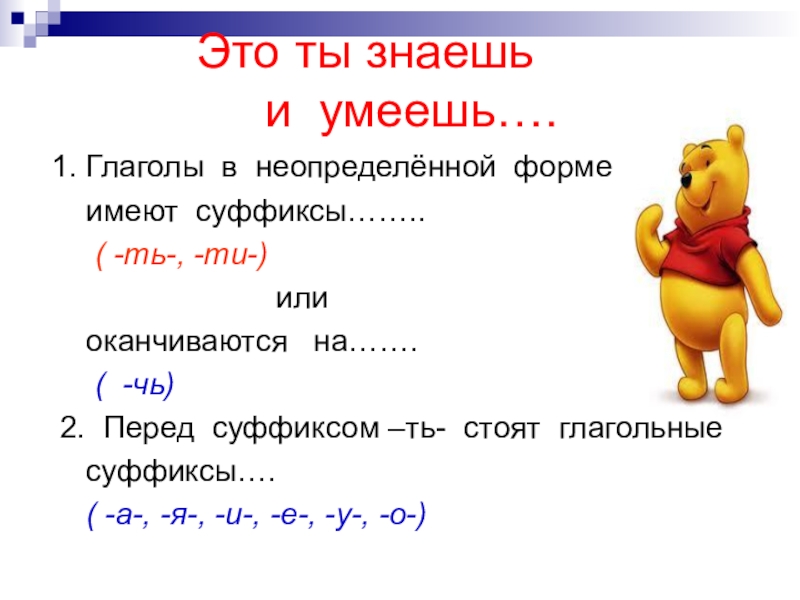 Это ты знаешь
и умеешь….

1. Глаголы в неопределённой форме имеют суффиксы……..
( -ть-, -ти-)
или
оканчиваются на…….
( -чь)

2. Перед суффиксом –ть- стоят глагольные суффиксы….
( -а-, -я-, -и-, -е-, -у-, -о-)